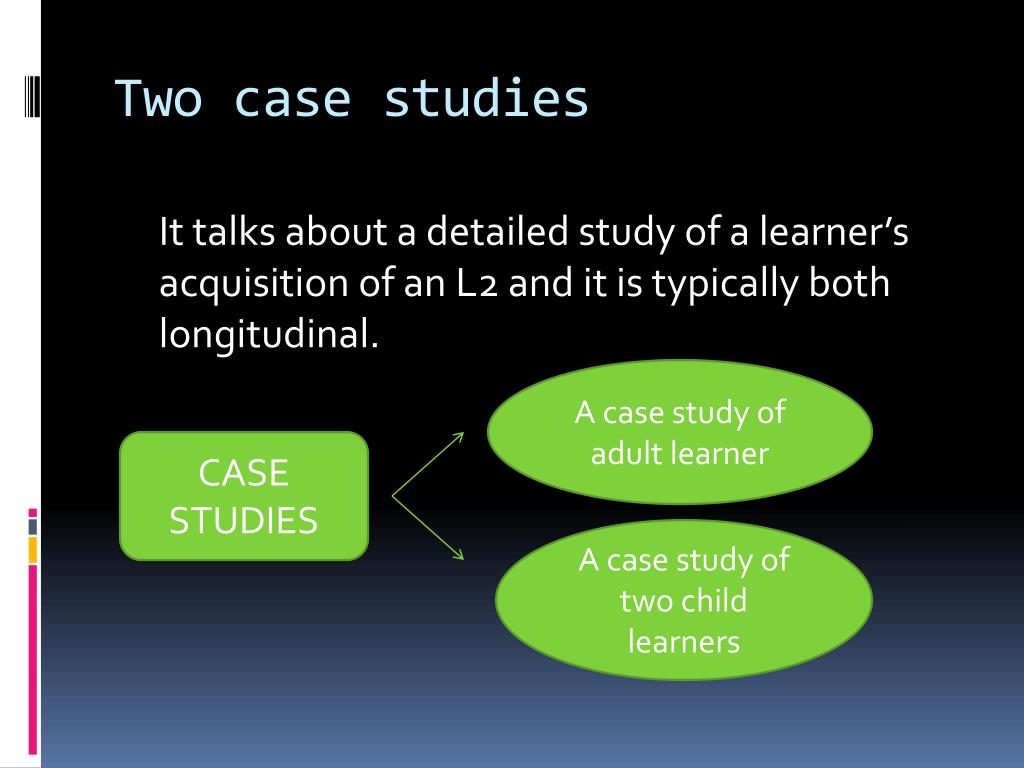 Two case studies

It talks about a detailed study of a learner's acquisition of an L2 and it is typically both longitudinal.

CASE STUDIES

A case study of adult learner

A case study of two child learners